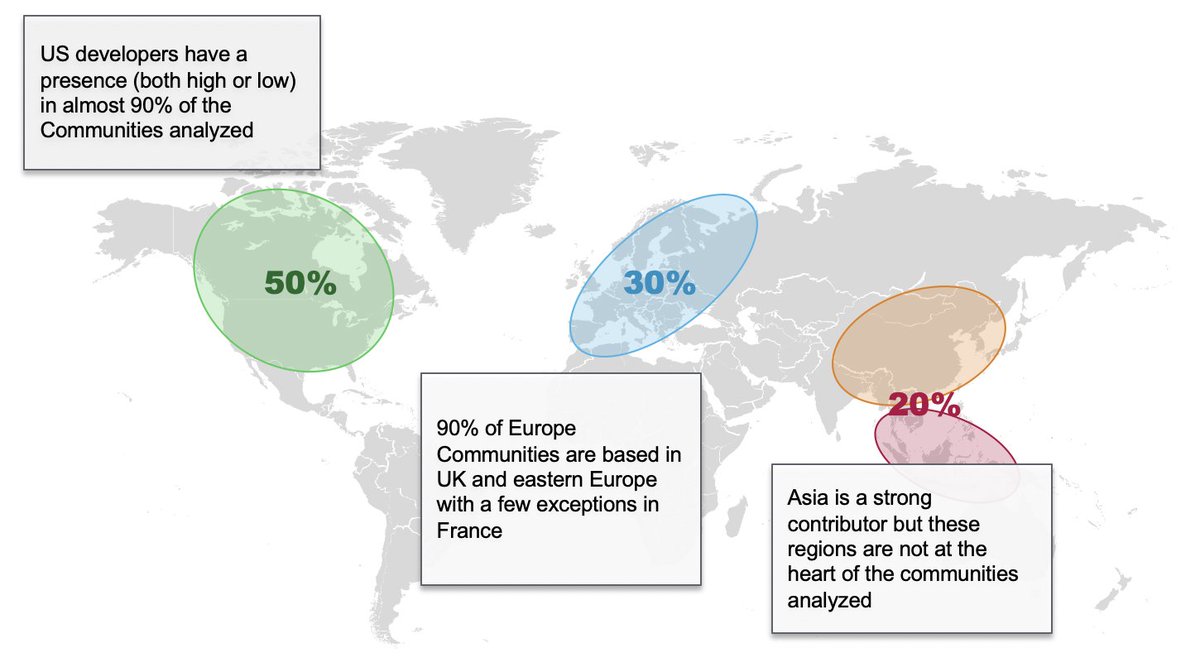 US developers have a presence (both high or low) in almost 90% of the Communities analyzed

50%

30%

20%

90% of Europe Communities are based in UK and eastern Europe with a few exceptions in France

Asia is a strong contributor but these regions are not at the heart of the communities analyzed